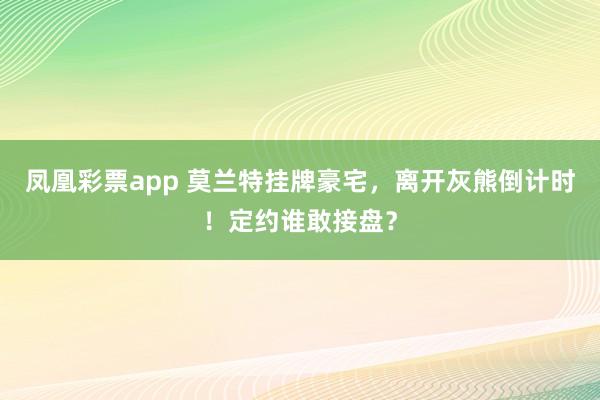 凤凰彩票app 莫兰特挂牌豪宅，离开灰熊倒计时！定约谁敢接盘？